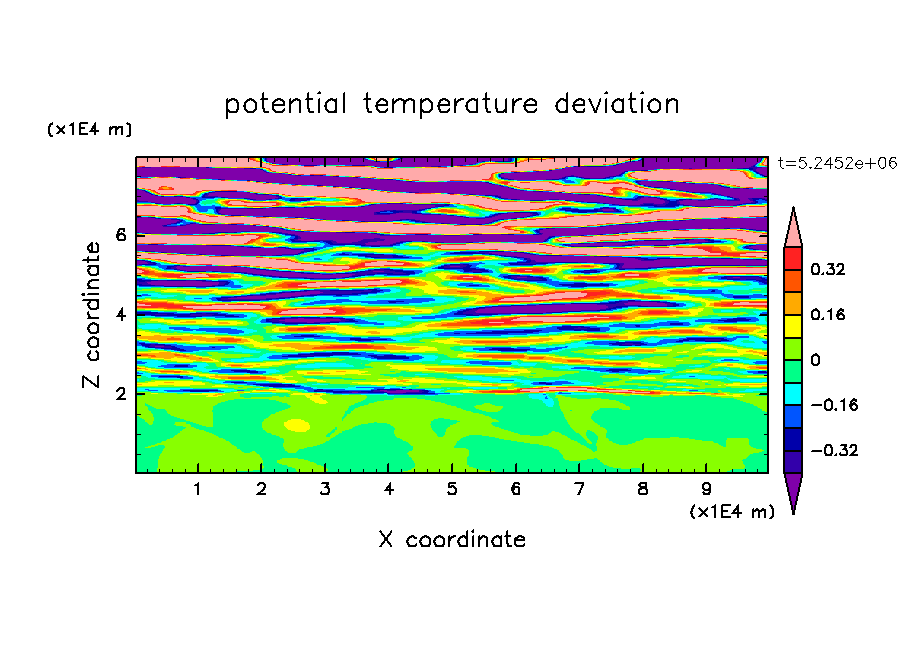 potential temperature deviation

(x1E4 m)

t=5.2452e+06

Z coordinate

6

4

2

0.32

0.16

0

−0.16

−0.32

1 2 3 4 5 6 7 8 9

(x1E4 m)

X coordinate